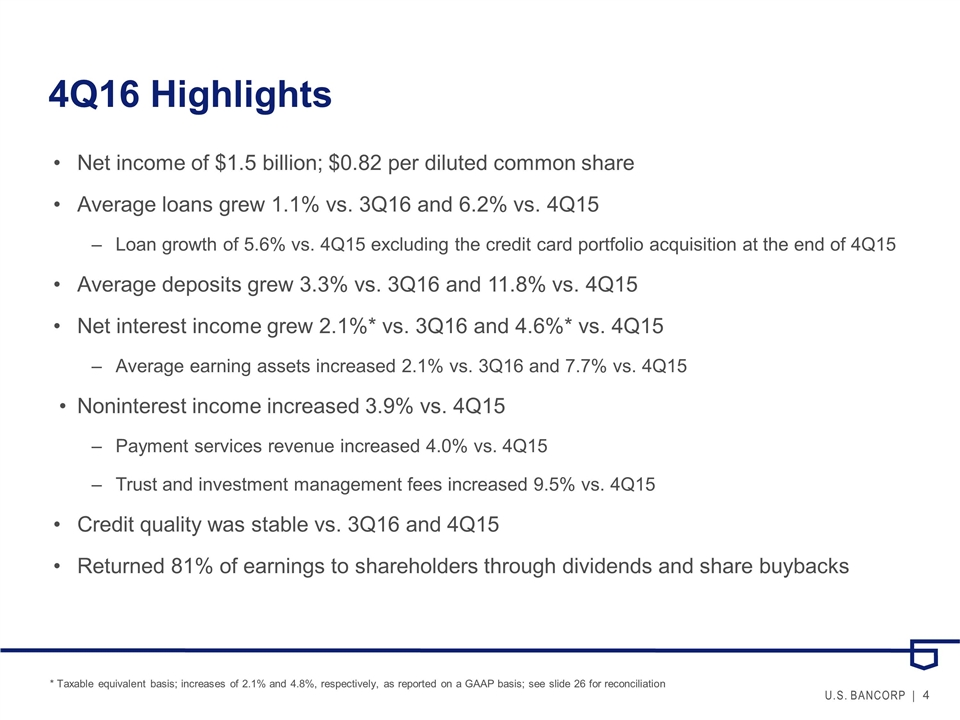 4Q16 Highlights

• Net income of \$1.5 billion; \$0.82 per diluted common share

• Average loans grew 1.1% vs. 3Q16 and 6.2% vs. 4Q15

– Loan growth of 5.6% vs. 4Q15 excluding the credit card portfolio acquisition at the end of 4Q15

• Average deposits grew 3.3% vs. 3Q16 and 11.8% vs. 4Q15

• Net interest income grew 2.1%* vs. 3Q16 and 4.6%* vs. 4Q15

– Average earning assets increased 2.1% vs. 3Q16 and 7.7% vs. 4Q15

• Noninterest income increased 3.9% vs. 4Q15

– Payment services revenue increased 4.0% vs. 4Q15

– Trust and investment management fees increased 9.5% vs. 4Q15

• Credit quality was stable vs. 3Q16 and 4Q15

• Returned 81% of earnings to shareholders through dividends and share buybacks

* Taxable equivalent basis; increases of 2.1% and 4.8%, respectively, as reported on a GAAP basis; see slide 26 for reconciliation

U.S. BANCORP | 4